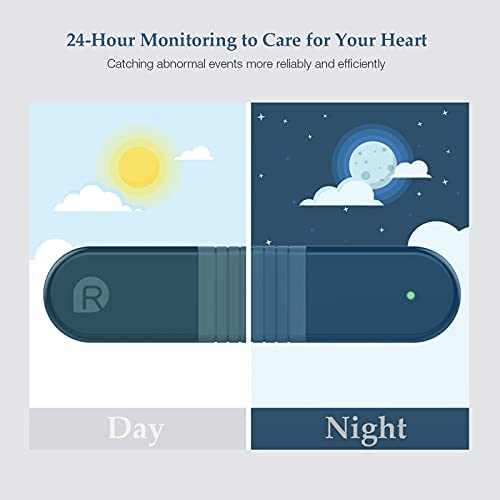 24-Hour Monitoring to Care for Your Heart

Catching abnormal events more reliably and efficiently

R

Day

Night